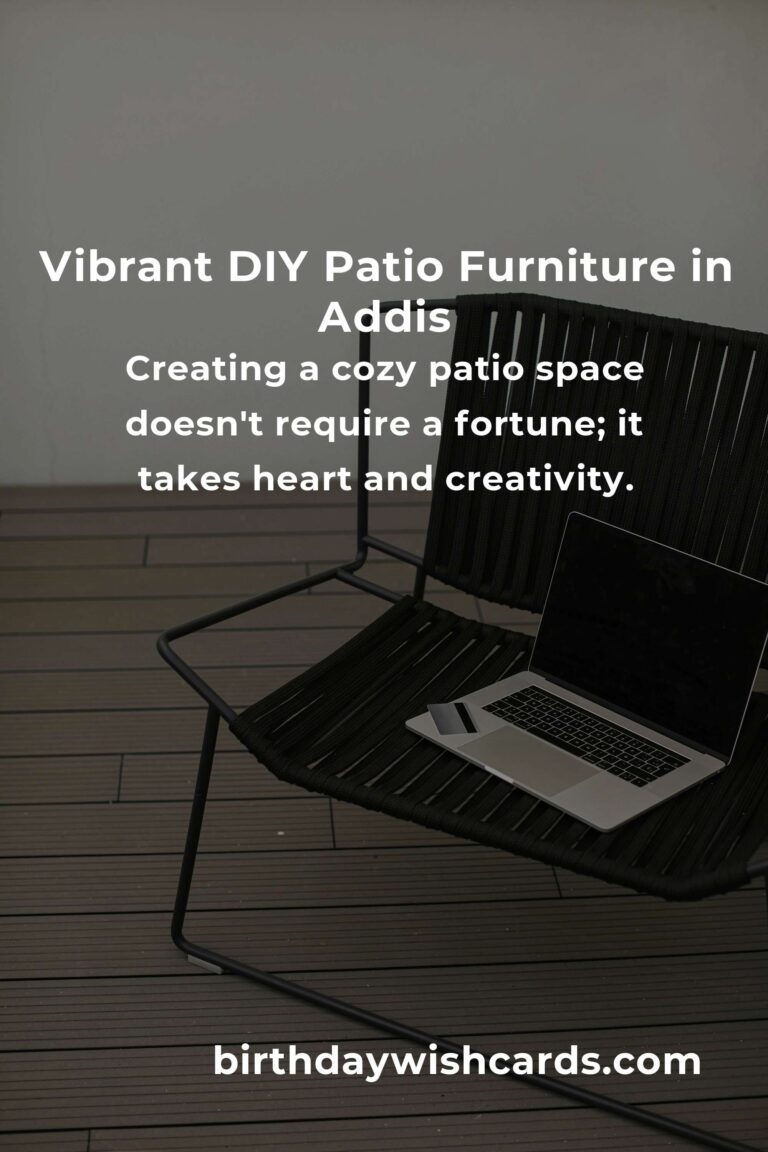 Vibrant DIY Patio Furniture in Addis

Creating a cozy patio space doesn't require a fortune; it takes heart and creativity.

birthdaywishcards.com